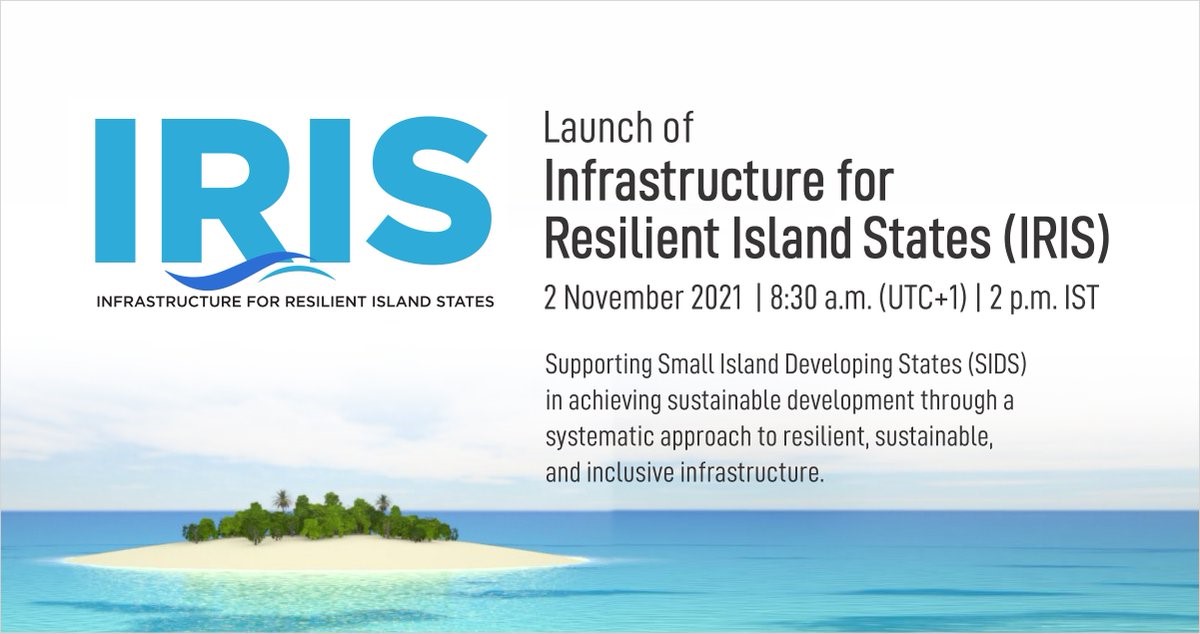 IRIS
INFRASTRUCTURE FOR RESILIENT ISLAND STATES

Launch of
Infrastructure for Resilient Island States (IRIS)

2 November 2021 | 8:30 a.m. (UTC+1) | 2 p.m. IST

Supporting Small Island Developing States (SIDS) in achieving sustainable development through a systematic approach to resilient, sustainable, and inclusive infrastructure.